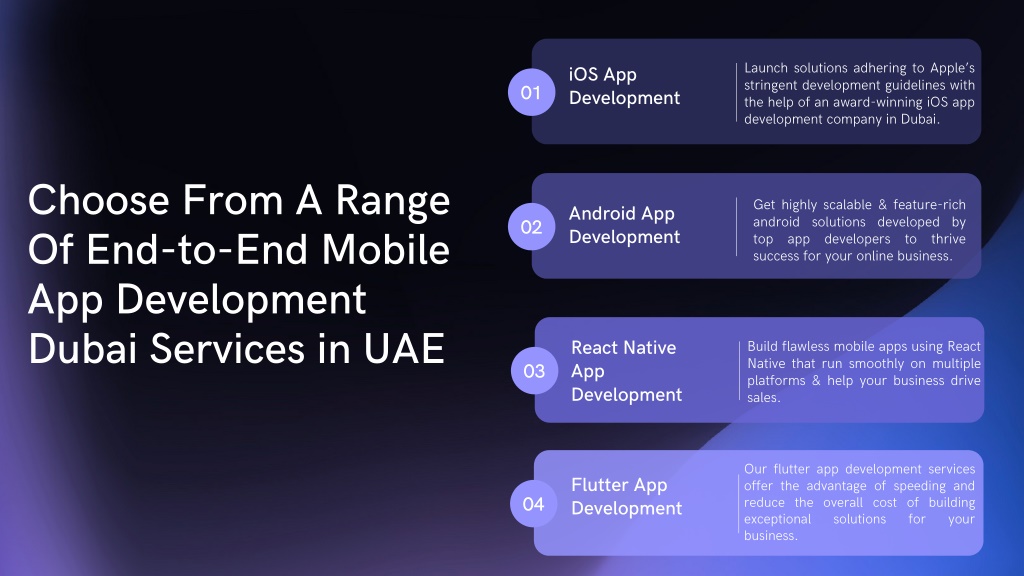 Choose From A Range Of End-to-End Mobile App Development Dubai Services in UAE

01 iOS App Development

Launch solutions adhering to Apple's stringent development guidelines with the help of an award-winning iOS app development company in Dubai.

02 Android App Development

Get highly scalable & feature-rich android solutions developed by top app developers to thrive success for your online business.

03 React Native App Development

Build flawless mobile apps using React Native that run smoothly on multiple platforms & help your business drive sales.

04 Flutter App Development

Our flutter app development services offer the advantage of speeding and reduce the overall cost of building exceptional solutions for your business.